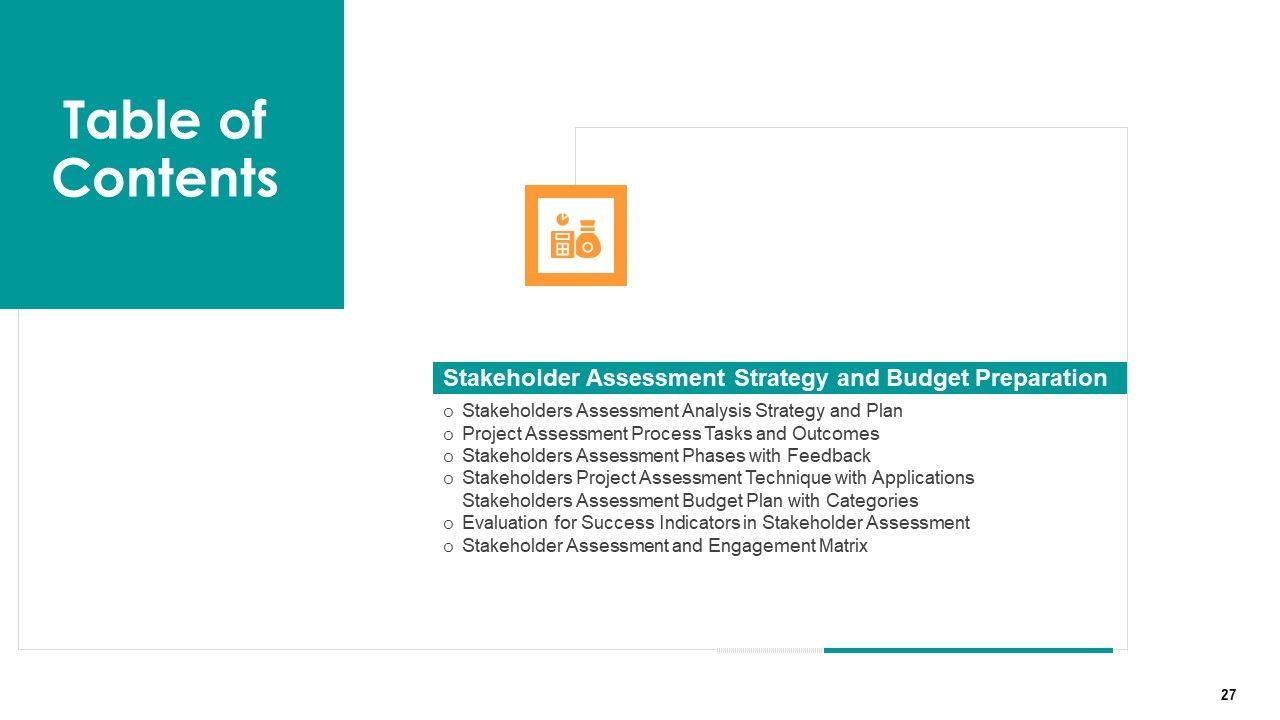 Table of Contents

Stakeholder Assessment Strategy and Budget Preparation

o Stakeholders Assessment Analysis Strategy and Plan
o Project Assessment Process Tasks and Outcomes
o Stakeholders Assessment Phases with Feedback
o Stakeholders Project Assessment Technique with Applications
Stakeholders Assessment Budget Plan with Categories
o Evaluation for Success Indicators in Stakeholder Assessment
o Stakeholder Assessment and Engagement Matrix

27